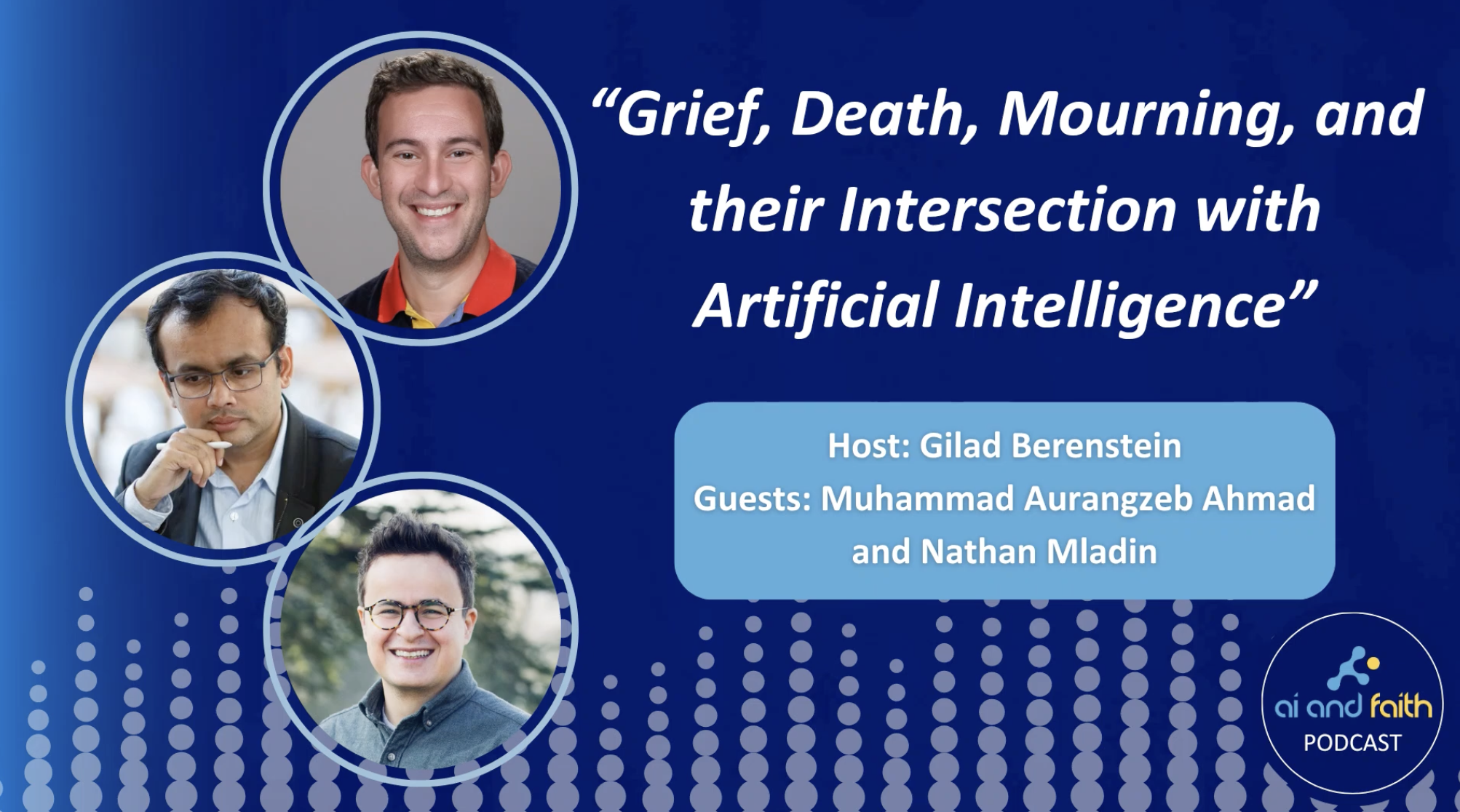 “Grief, Death, Mourning, and their Intersection with Artificial Intelligence”

Host: Gilad Berenstein
Guests: Muhammad Aurangzeb Ahmad and Nathan Mladin

ai and faith
PODCAST